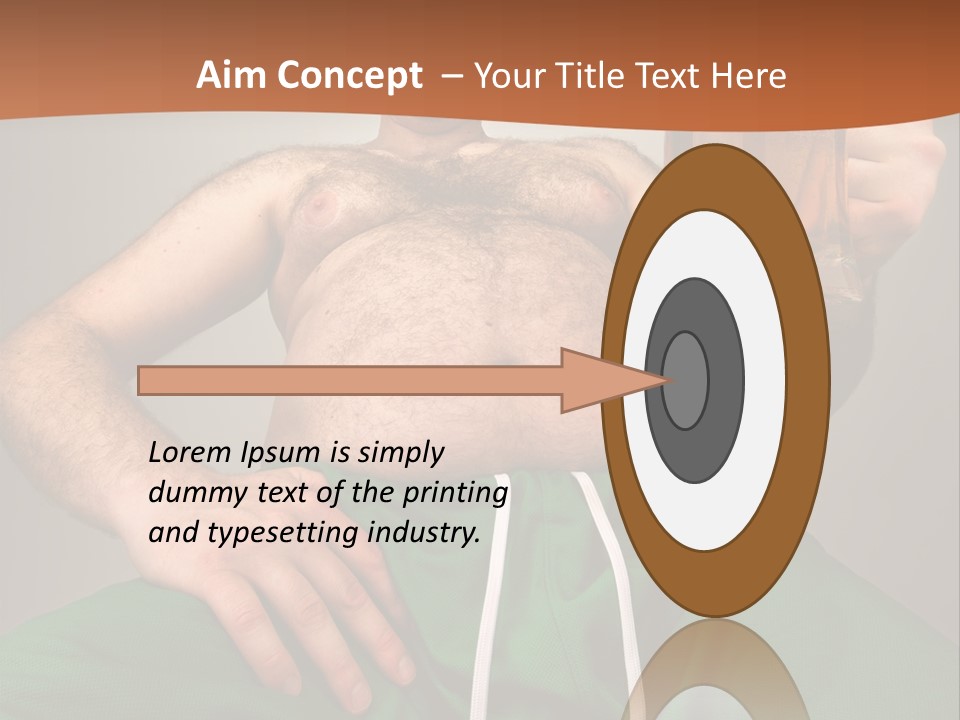 Aim Concept – Your Title Text Here

Lorem Ipsum is simply dummy text of the printing and typesetting industry.